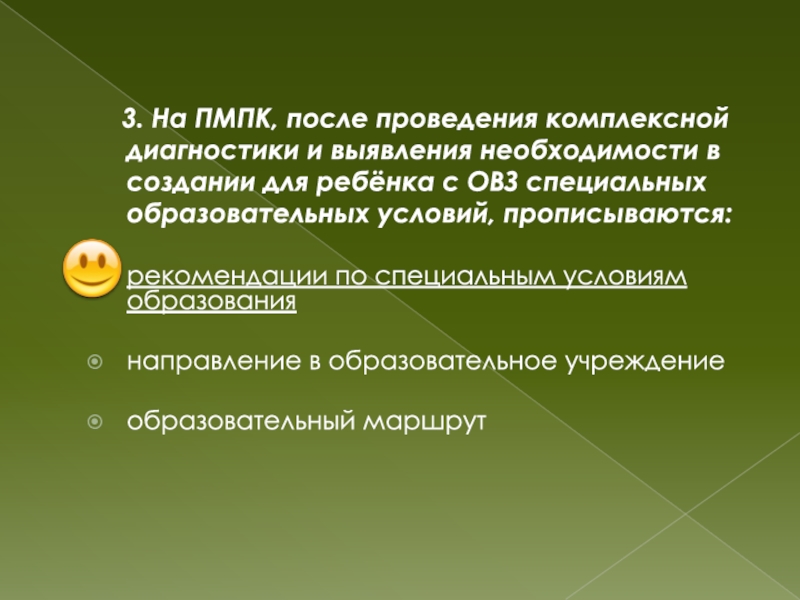 3. На ПМПК, после проведения комплексной диагностики и выявления необходимости в создании для ребёнка с ОВЗ специальных образовательных условий, прописываются:

рекомендации по специальным условиям образования

направление в образовательное учреждение

образовательный маршрут